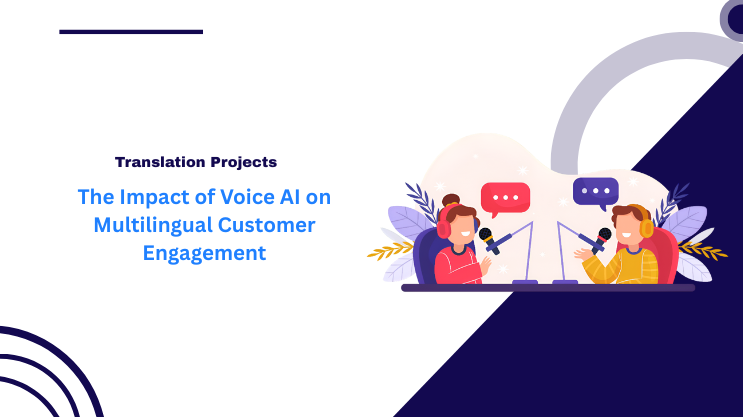 Translation Projects

The Impact of Voice AI on Multilingual Customer Engagement